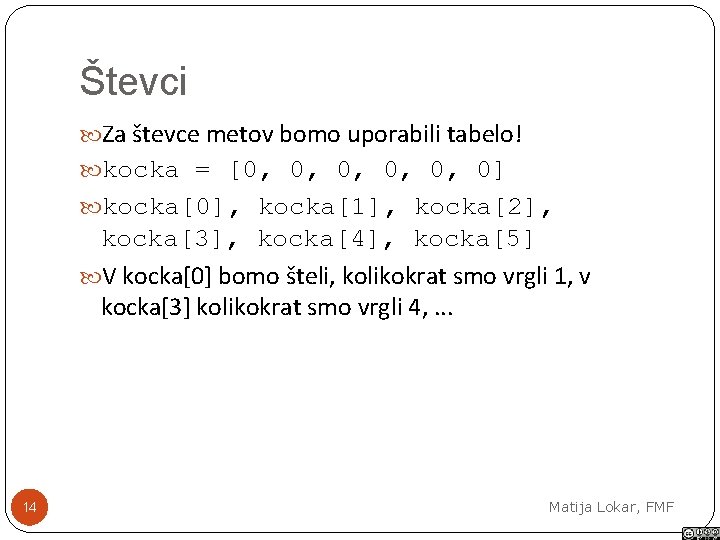 Števci

Za števce metov bomo uporabili tabelo!

kocka = [0, 0, 0, 0, 0, 0]

kocka[0], kocka[1], kocka[2], kocka[3], kocka[4], kocka[5]

V kocka[0] bomo šteli, kolikokrat smo vrgli 1, v kocka[3] kolikokrat smo vrgli 4, ...

14

Matija Lokar, FMF